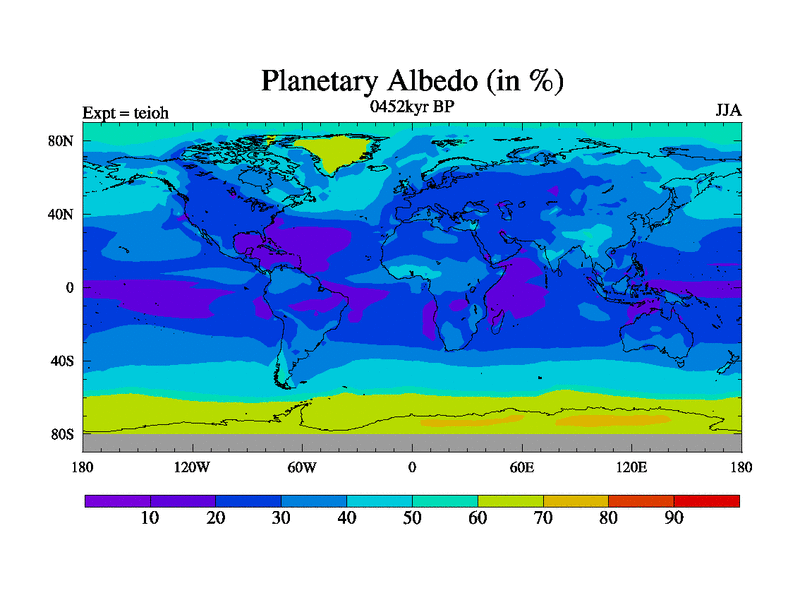 Planetary Albedo (in %)

Expt = teioh

0452kyr BP

JJA

80N
40N
0
40S
80S

180
120W
60W
0
60E
120E
180

10
20
30
40
50
60
70
80
90